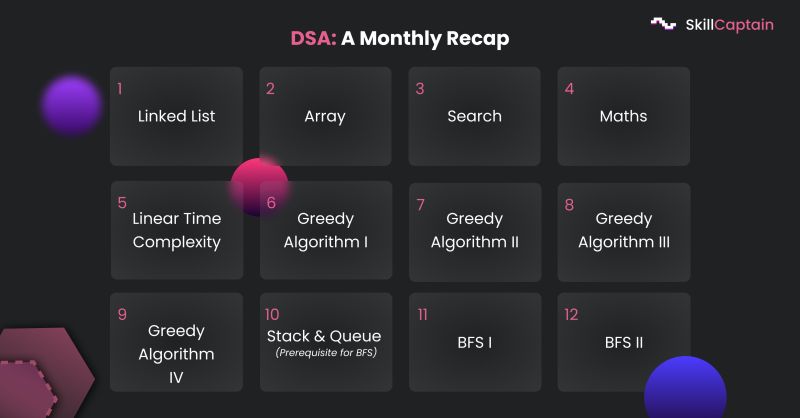 SkillCaptain

DSA: A Monthly Recap

1
Linked List

2
Array

3
Search

4
Maths

5
Linear Time Complexity

6
Greedy Algorithm I

7
Greedy Algorithm II

8
Greedy Algorithm III

9
Greedy Algorithm IV

10
Stack & Queue
(Prerequisite for BFS)

11
BFS I

12
BFS II